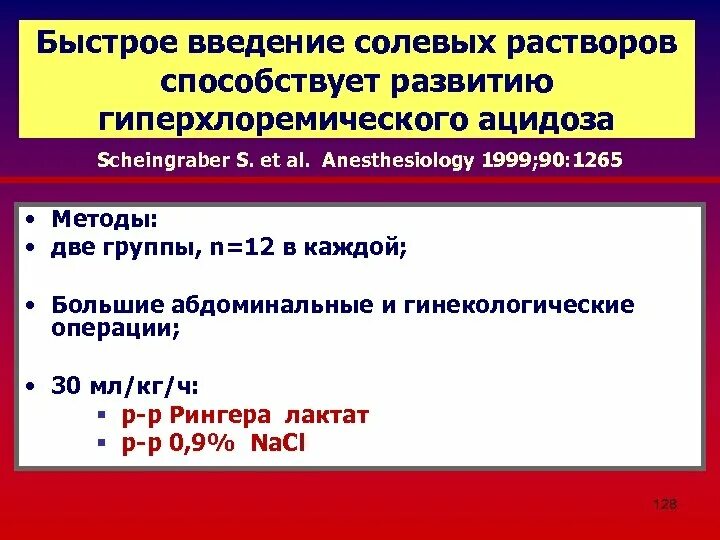 Быстрое введение солевых растворов способствует развитию гиперхлоремического ацидоза

Scheingraber S. et al. Anesthesiology 1999;90:1265

• Методы:
• две группы, n=12 в каждой;

• Большие абдоминальные и гинекологические операции;

• 30 мл/кг/ч:
▪ р-р Рингера лактат
▪ р-р 0,9% NaCl

128